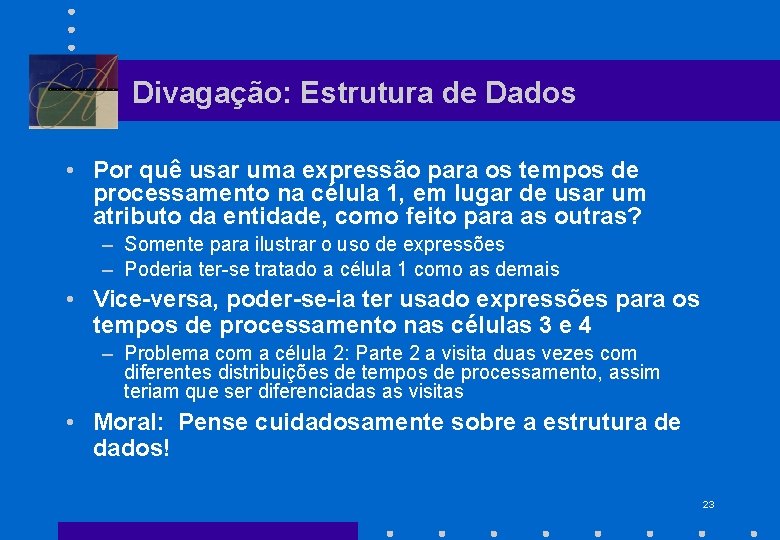 Divagação: Estrutura de Dados

• Por quê usar uma expressão para os tempos de processamento na célula 1, em lugar de usar um atributo da entidade, como feito para as outras?
– Somente para ilustrar o uso de expressões
– Poderia ter-se tratado a célula 1 como as demais

• Vice-versa, poder-se-ia ter usado expressões para os tempos de processamento nas células 3 e 4
– Problema com a célula 2: Parte 2 a visita duas vezes com diferentes distribuições de tempos de processamento, assim teriam que ser diferenciadas as visitas

• Moral: Pense cuidadosamente sobre a estrutura de dados!

23